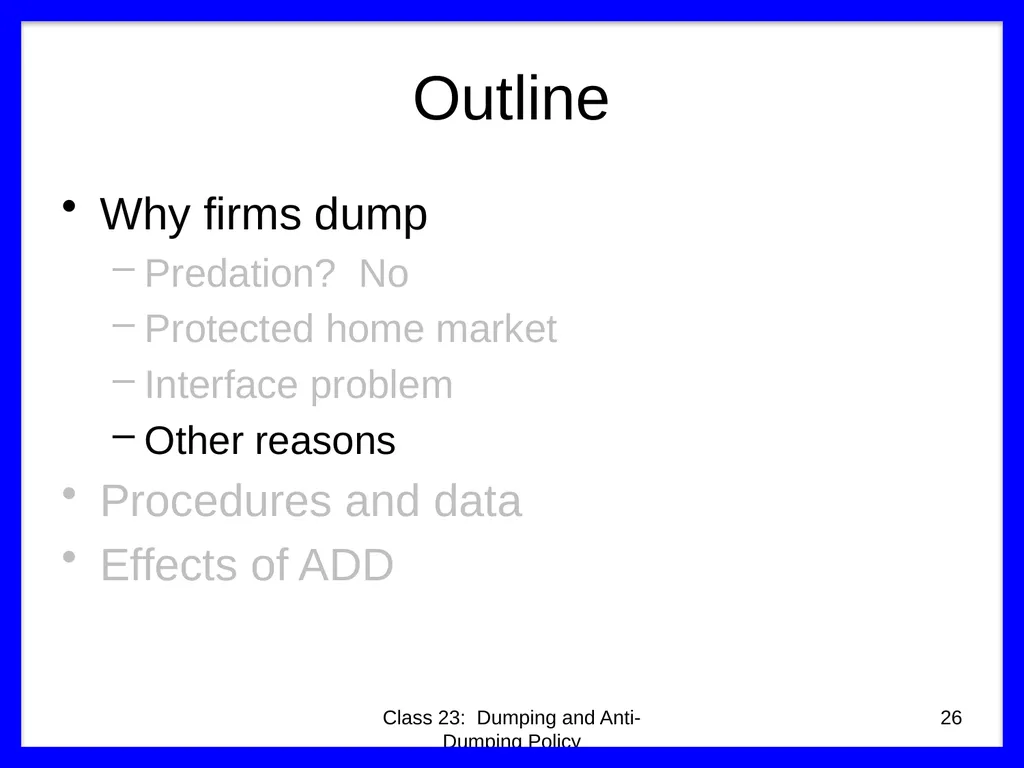 Outline

• Why firms dump
  – Predation? No
  – Protected home market
  – Interface problem
  – Other reasons
• Procedures and data
• Effects of ADD

Class 23: Dumping and Anti-Dumping Policy

26